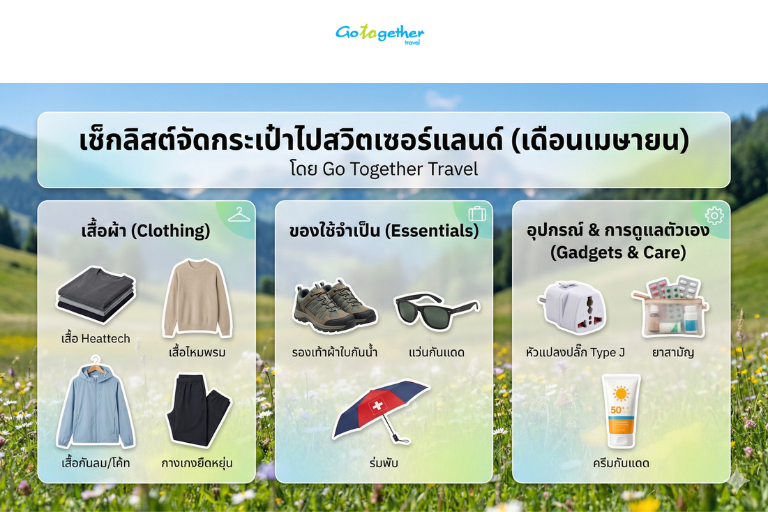 Gotogether travel

เช็กลิสต์จัดกระเป๋าไปสวิตเซอร์แลนด์ (เดือนเมษายน)
โดย Go Together Travel

เสื้อผ้า (Clothing)
เสื้อ Heattech
เสื้อไหมพรม
เสื้อกันลม/โค้ท
กางเกงยืดหยุ่น

ของใช้จำเป็น (Essentials)
รองเท้าผ้าใบกันน้ำ
แว่นกันแดด
ร่มพับ

อุปกรณ์ & การดูแลตัวเอง (Gadgets & Care)
หัวแปลงปลั๊ก Type J
ยาสามัญ
50+
ครีมกันแดด